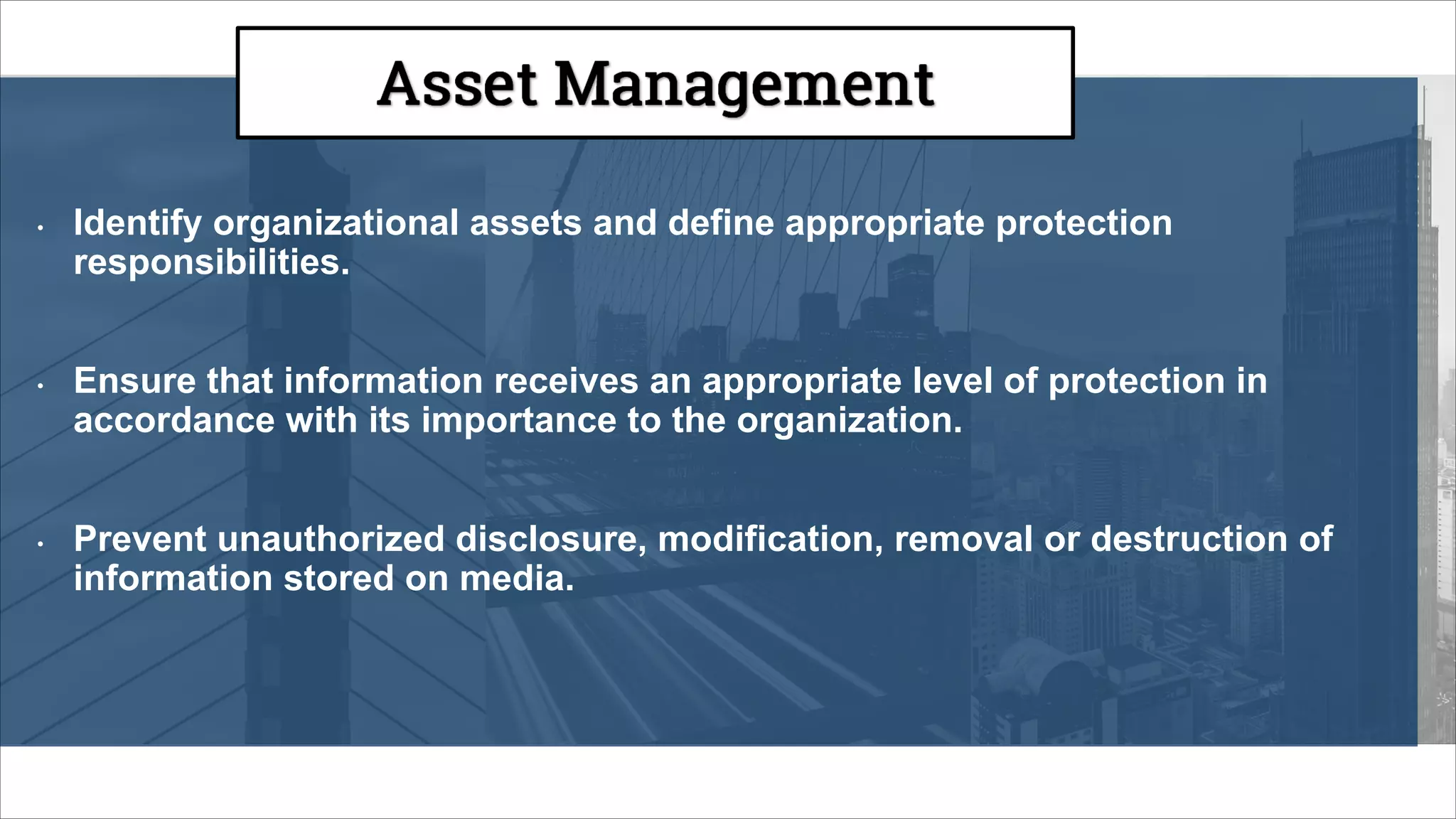 Asset Management

• Identify organizational assets and define appropriate protection responsibilities.

• Ensure that information receives an appropriate level of protection in accordance with its importance to the organization.

• Prevent unauthorized disclosure, modification, removal or destruction of information stored on media.